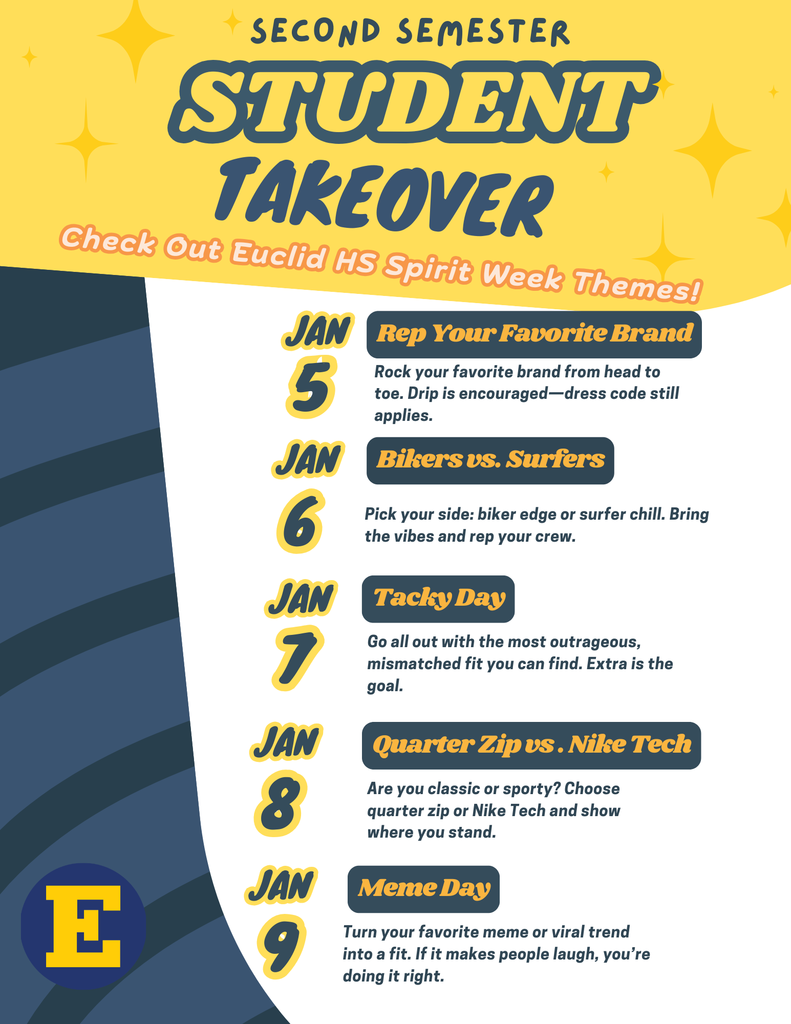 SECOND SEMESTER
STUDENT
TAKEOVER
Check Out Euclid HS Spirit Week Themes!

JAN 5
Rep Your Favorite Brand
Rock your favorite brand from head to toe. Drip is encouraged—dress code still applies.

JAN 6
Bikers vs. Surfers
Pick your side: biker edge or surfer chill. Bring the vibes and rep your crew.

JAN 7
Tacky Day
Go all out with the most outrageous, mismatched fit you can find. Extra is the goal.

JAN 8
Quarter Zip vs . Nike Tech
Are you classic or sporty? Choose quarter zip or Nike Tech and show where you stand.

JAN 9
Meme Day
Turn your favorite meme or viral trend into a fit. If it makes people laugh, you're doing it right.

E